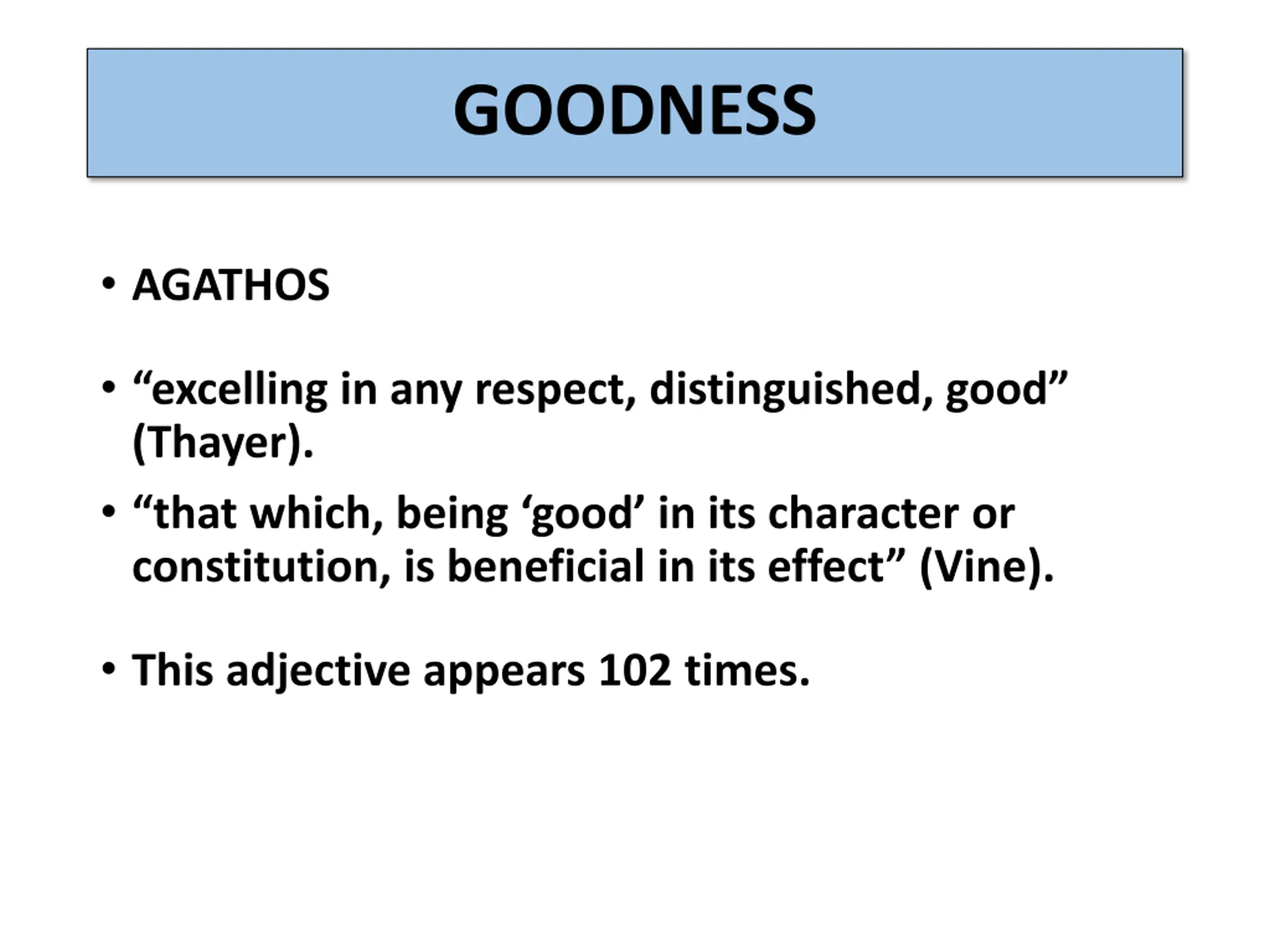 GOODNESS

• AGATHOS

• “excelling in any respect, distinguished, good” (Thayer).

• “that which, being ‘good’ in its character or constitution, is beneficial in its effect” (Vine).

• This adjective appears 102 times.